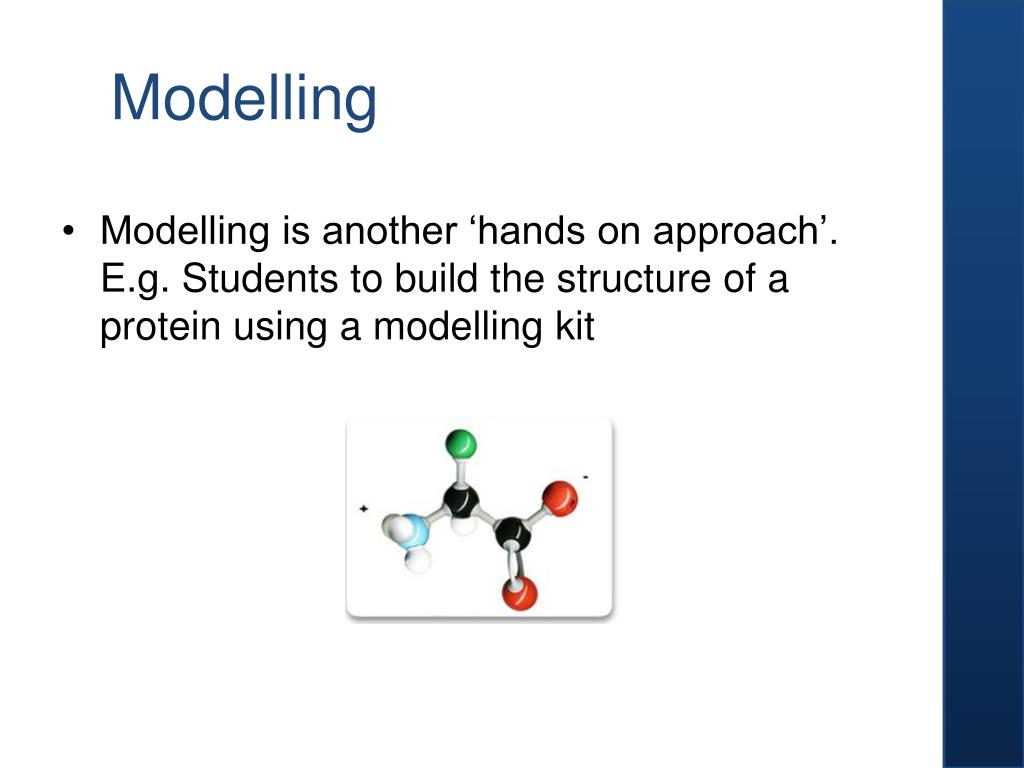 Modelling

• Modelling is another ‘hands on approach’. E.g. Students to build the structure of a protein using a modelling kit

+

-